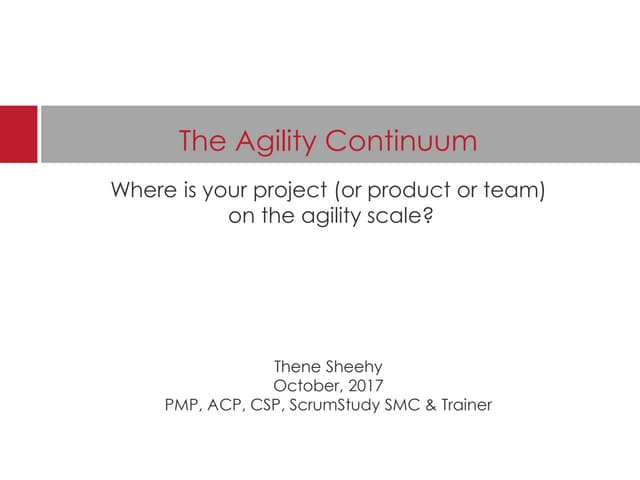 The Agility Continuum

Where is your project (or product or team) on the agility scale?

Thene Sheehy
October, 2017
PMP, ACP, CSP, ScrumStudy SMC & Trainer